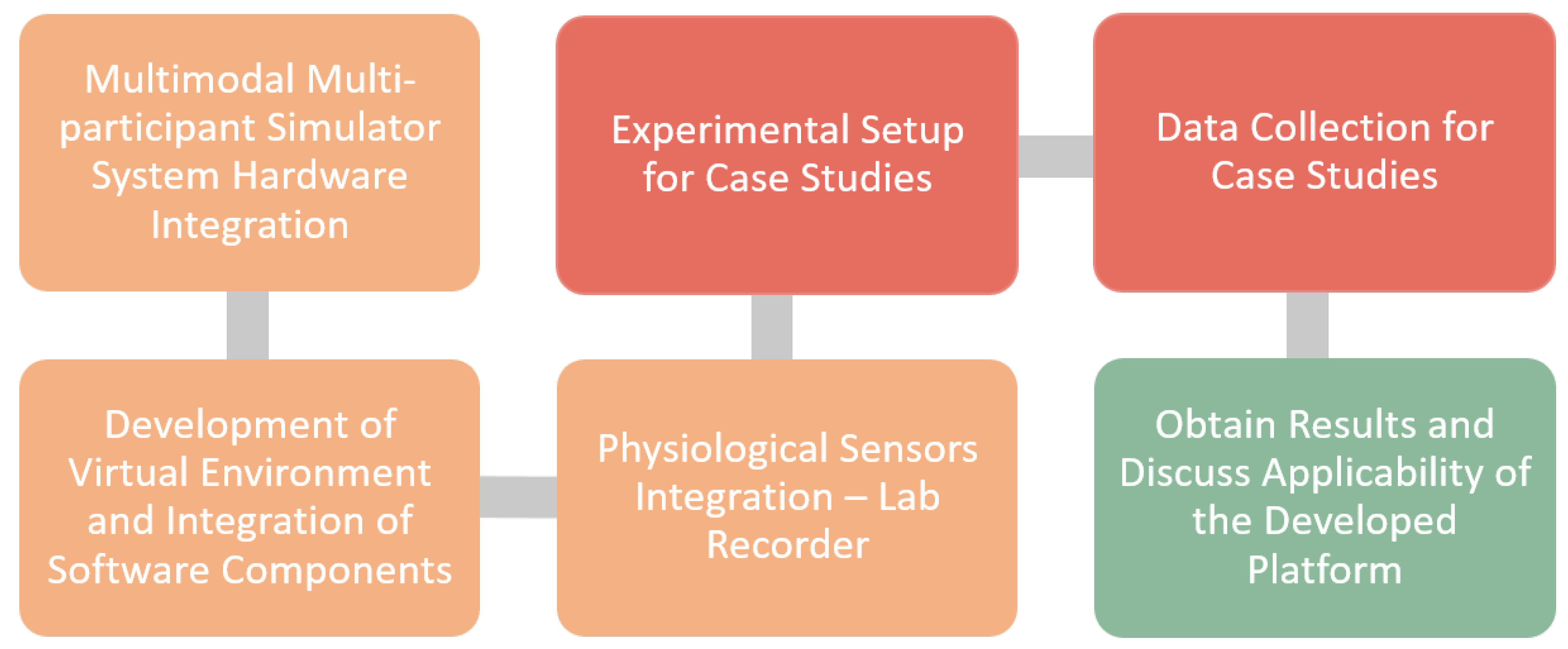 Multimodal Multi-participant Simulator System Hardware Integration

Development of Virtual Environment and Integration of Software Components

Physiological Sensors Integration – Lab Recorder

Experimental Setup for Case Studies

Data Collection for Case Studies

Obtain Results and Discuss Applicability of the Developed Platform